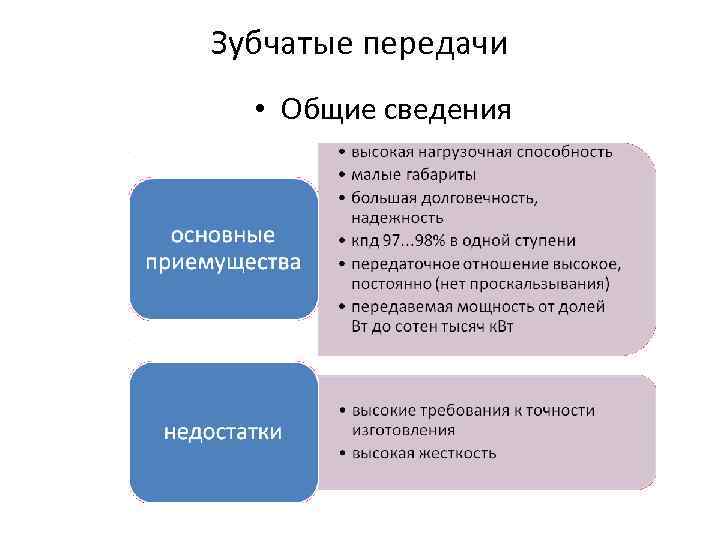 Зубчатые передачи

• Общие сведения

основные приемущества

• высокая нагрузочная способность
• малые габариты
• большая долговечность, надежность
• кпд 97...98% в одной ступени
• передаточное отношение высокое, постоянно (нет проскальзывания)
• передаваемая мощность от долей Вт до сотен тысяч кВт

недостатки

• высокие требования к точности изготовления
• высокая жесткость